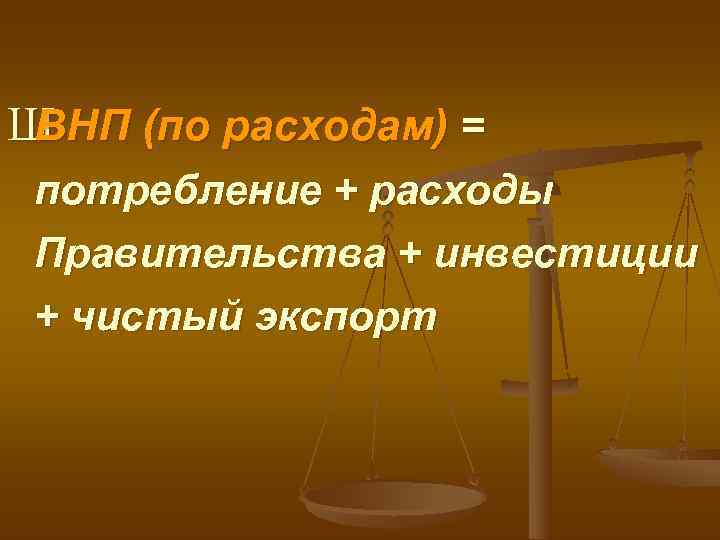 Ш ВНП (по расходам) = потребление + расходы Правительства + инвестиции + чистый экспорт